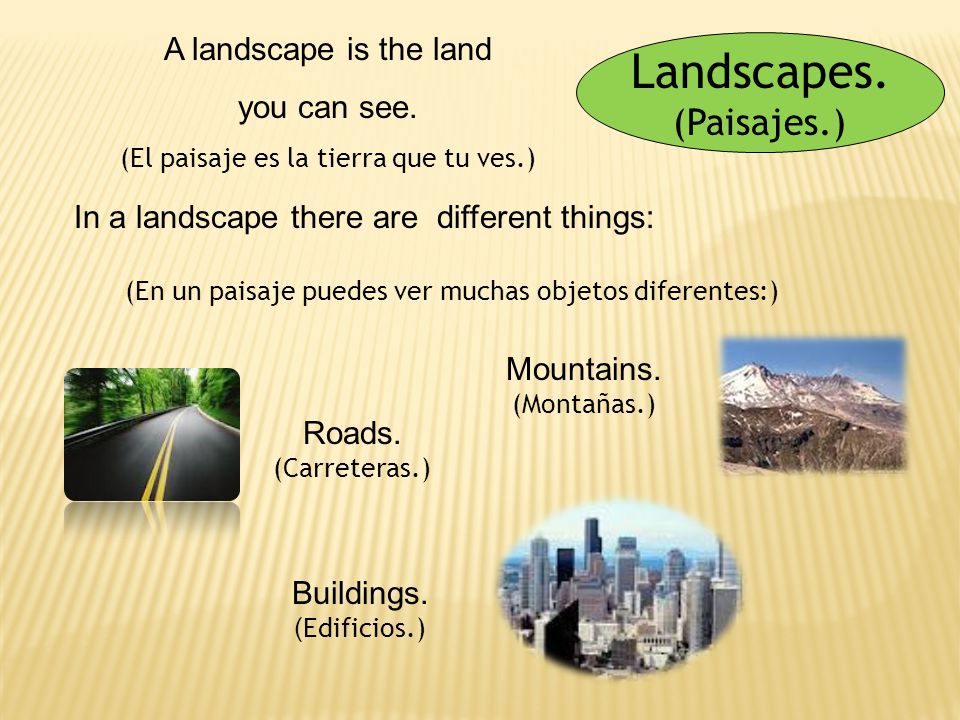 A landscape is the land you can see.

(El paisaje es la tierra que tu ves.)

Landscapes.
(Paisajes.)

In a landscape there are different things:

(En un paisaje puedes ver muchas objetos diferentes:)

Mountains.
(Montañas.)

Roads.
(Carreteras.)

Buildings.
(Edificios.)